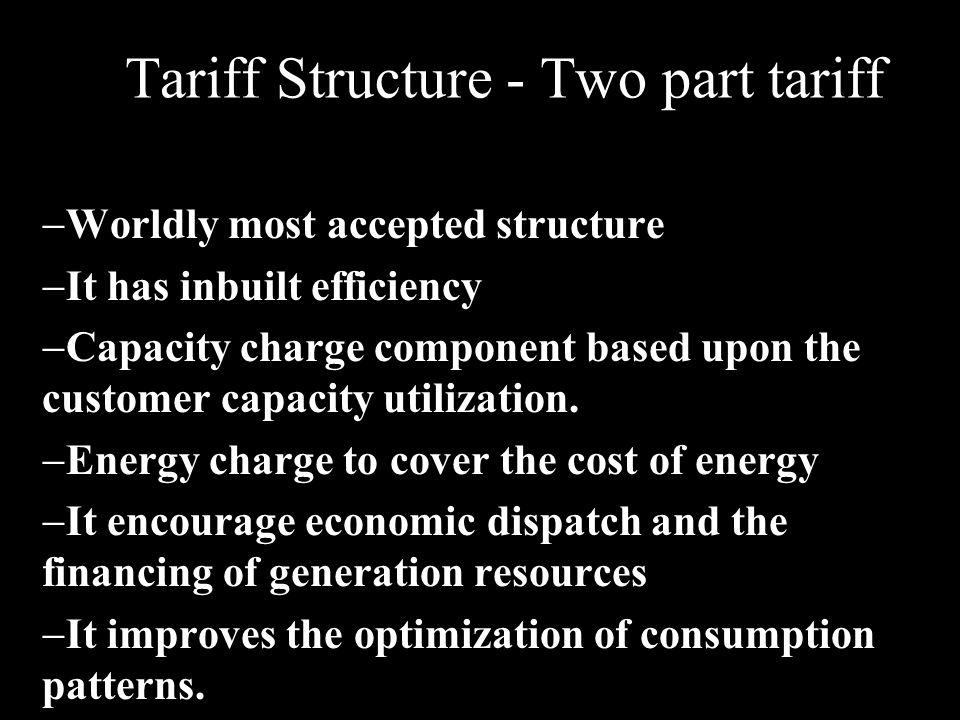 Tariff Structure - Two part tariff

–Worldly most accepted structure

–It has inbuilt efficiency

–Capacity charge component based upon the customer capacity utilization.

–Energy charge to cover the cost of energy

–It encourage economic dispatch and the financing of generation resources

–It improves the optimization of consumption patterns.